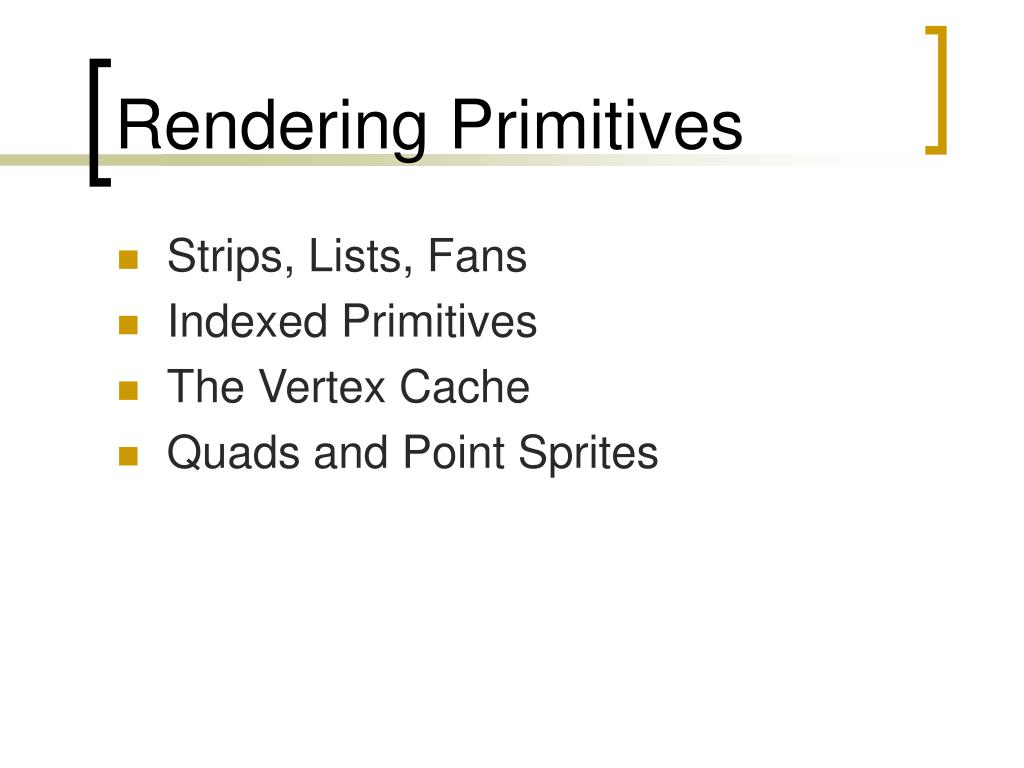 Rendering Primitives

- Strips, Lists, Fans
- Indexed Primitives
- The Vertex Cache
- Quads and Point Sprites